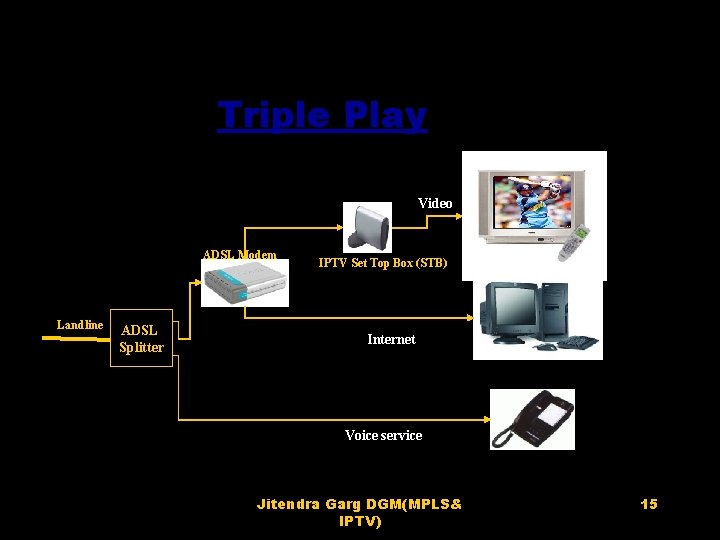 Triple Play

Video

ADSL Modem

IPTV Set Top Box (STB)

Landline

ADSL Splitter

Internet

Voice service

Jitendra Garg DGM(MPLS& IPTV)

15